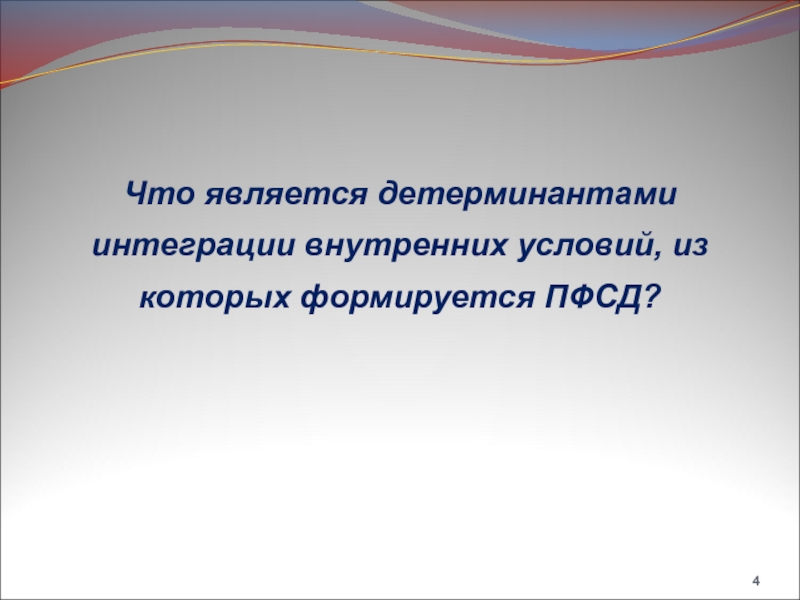 Что является детерминантами интеграции внутренних условий, из которых формируется ПФСД?

4